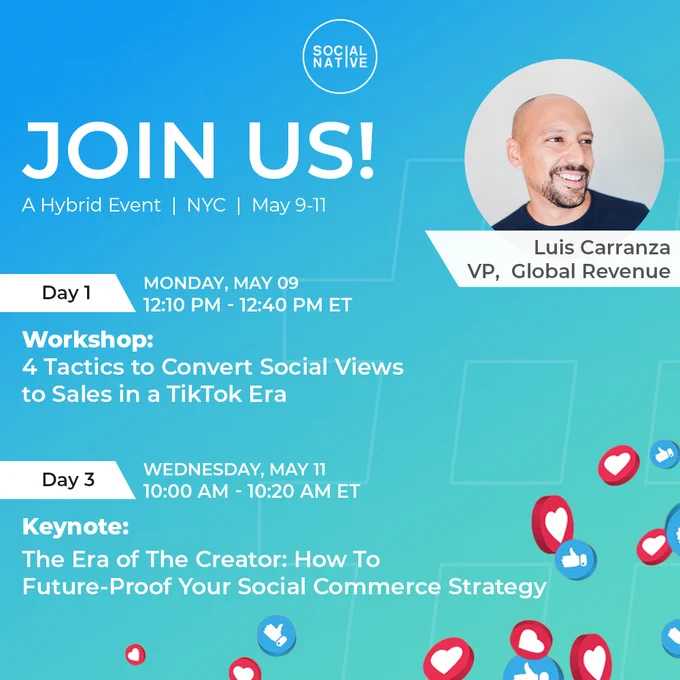 SOCIAL NATIVE

JOIN US!

A Hybrid Event | NYC | May 9-11

Luis Carranza
VP, Global Revenue

Day 1

MONDAY, MAY 09
12:10 PM - 12:40 PM ET

Workshop:
4 Tactics to Convert Social Views to Sales in a TikTok Era

Day 3

WEDNESDAY, MAY 11
10:00 AM - 10:20 AM ET

Keynote:
The Era of The Creator: How To Future-Proof Your Social Commerce Strategy